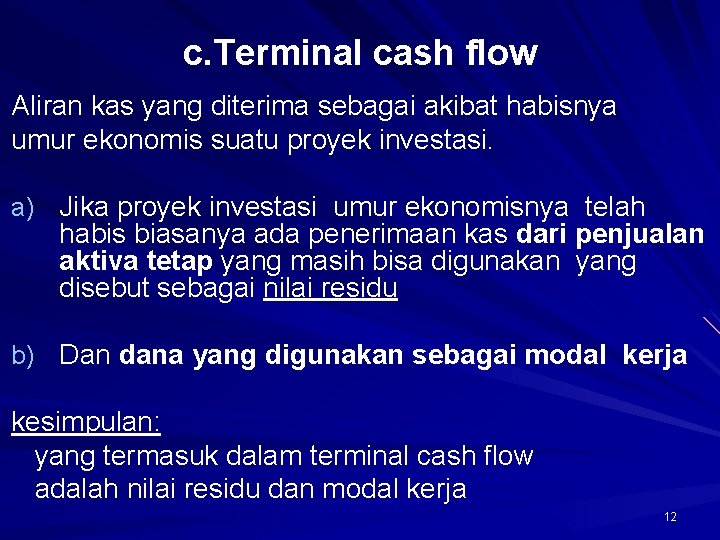 c.Terminal cash flow

Aliran kas yang diterima sebagai akibat habisnya umur ekonomis suatu proyek investasi.

a) Jika proyek investasi umur ekonomisnya telah habis biasanya ada penerimaan kas dari penjualan aktiva tetap yang masih bisa digunakan yang disebut sebagai nilai residu

b) Dan dana yang digunakan sebagai modal kerja

kesimpulan:
yang termasuk dalam terminal cash flow adalah nilai residu dan modal kerja

12